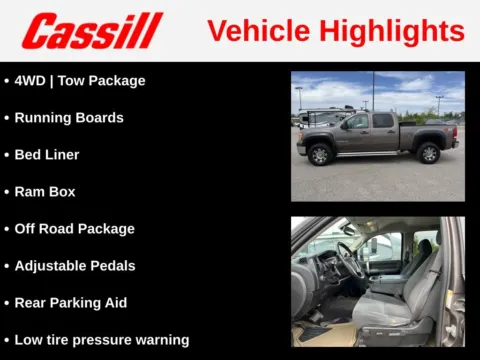 Cassill Vehicle Highlights

• 4WD | Tow Package

• Running Boards

• Bed Liner

• Ram Box

• Off Road Package

• Adjustable Pedals

• Rear Parking Aid

• Low tire pressure warning